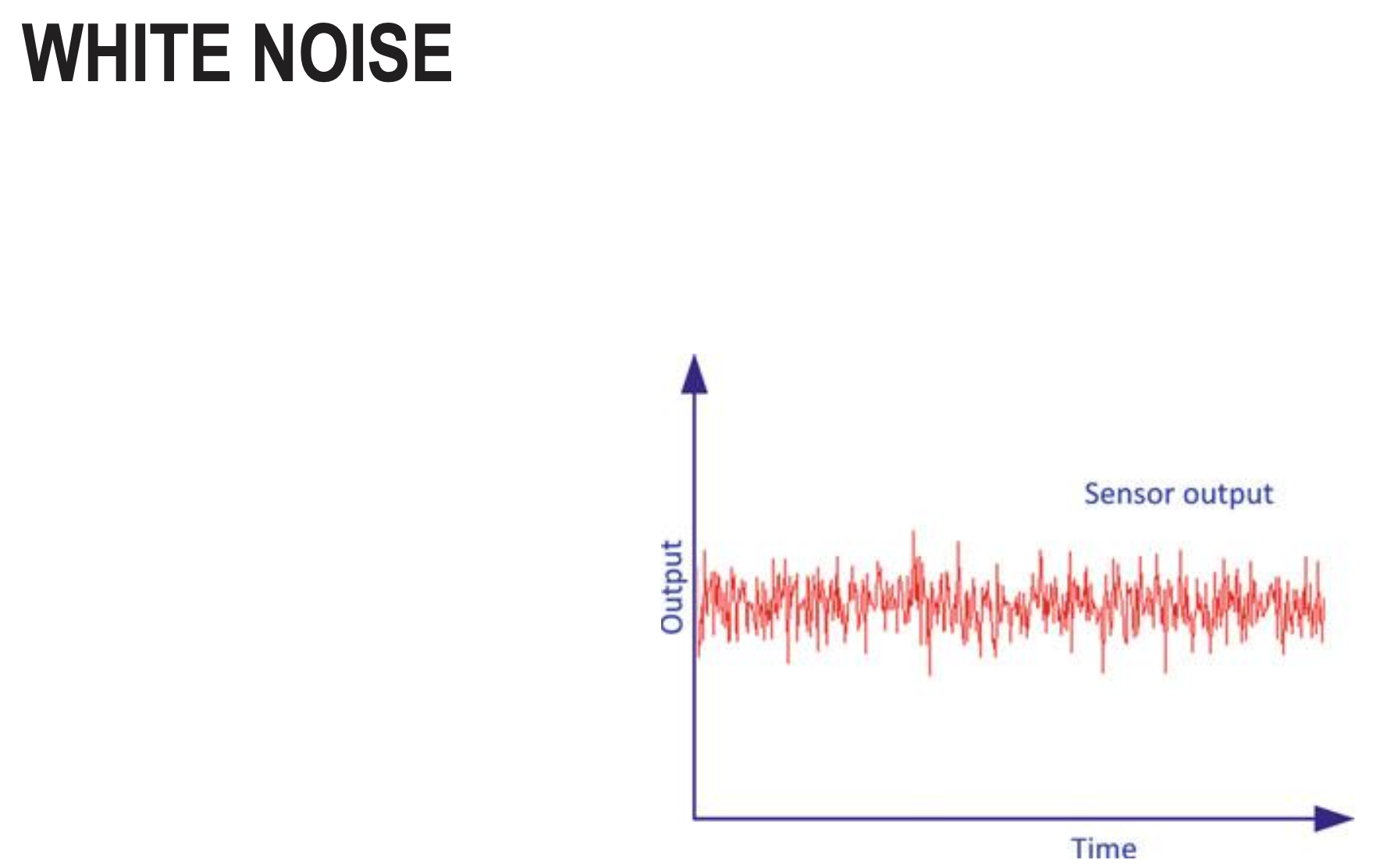 WHITE NOISE

Sensor output

Output

Time